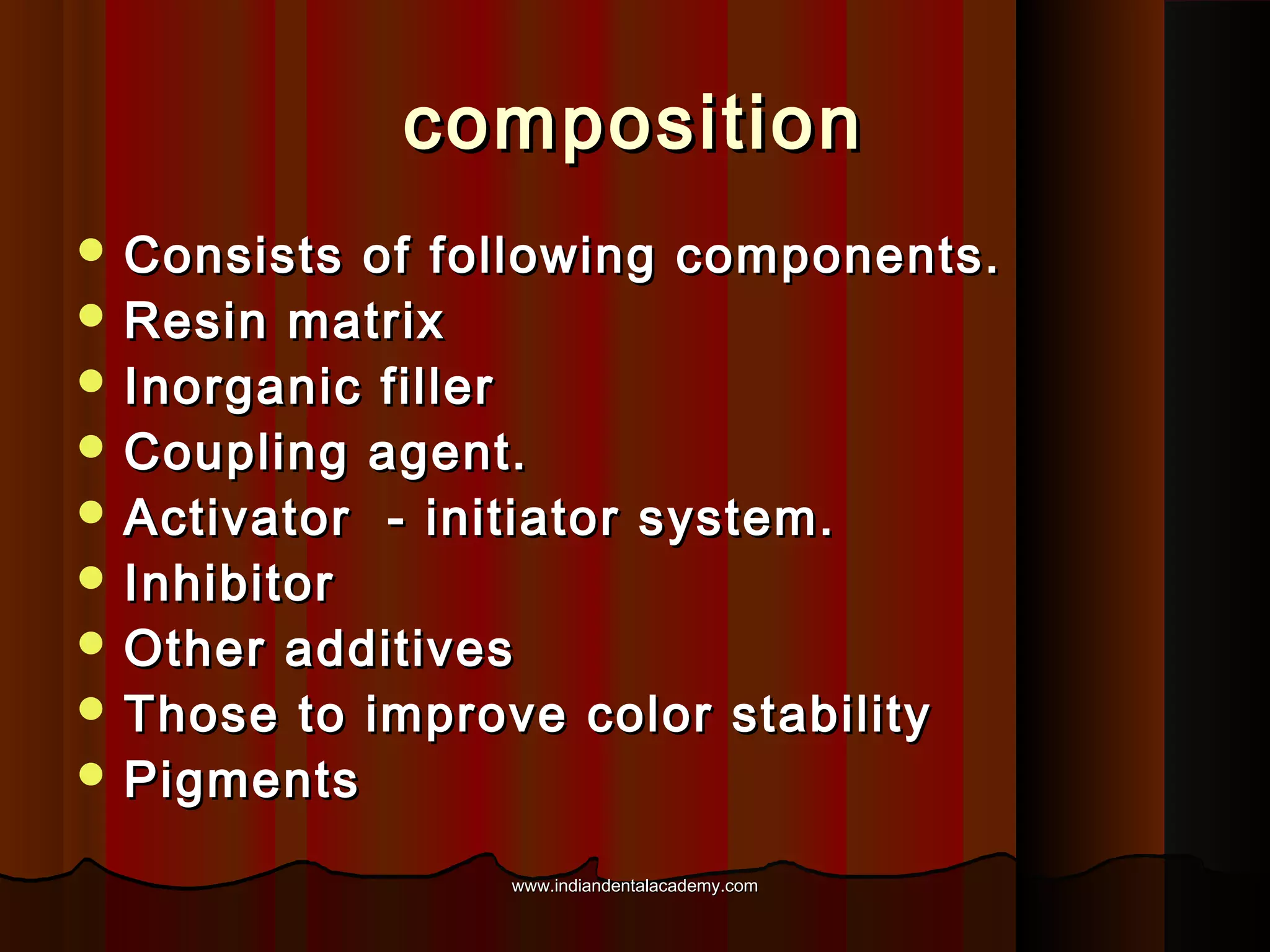 composition

- Consists of following components.
- Resin matrix
- Inorganic filler
- Coupling agent.
- Activator - initiator system.
- Inhibitor
- Other additives
- Those to improve color stability
- Pigments

www.indiandentalacademy.com